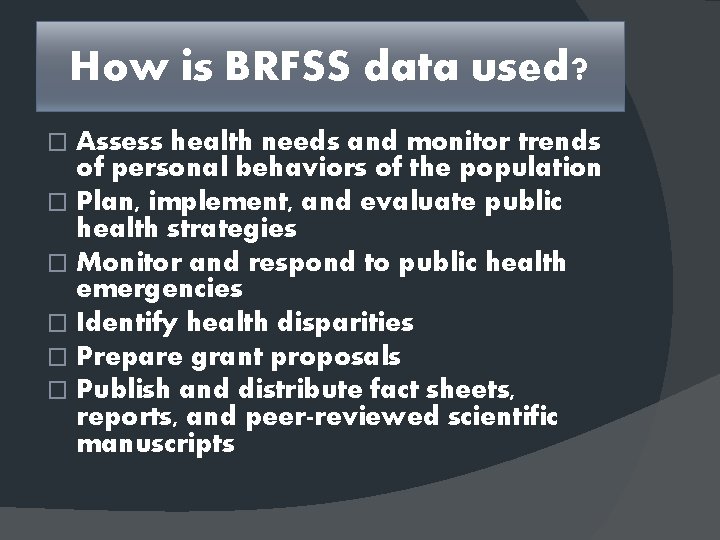 How is BRFSS data used?

□ Assess health needs and monitor trends of personal behaviors of the population
□ Plan, implement, and evaluate public health strategies
□ Monitor and respond to public health emergencies
□ Identify health disparities
□ Prepare grant proposals
□ Publish and distribute fact sheets, reports, and peer-reviewed scientific manuscripts